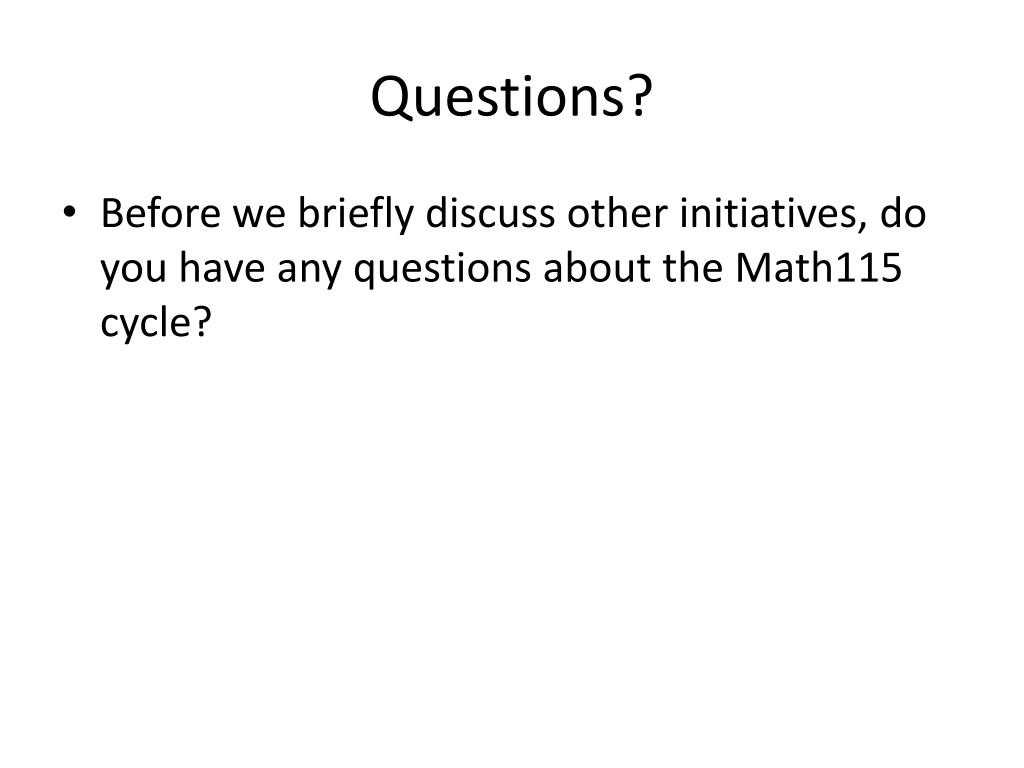 Questions?

• Before we briefly discuss other initiatives, do you have any questions about the Math115 cycle?